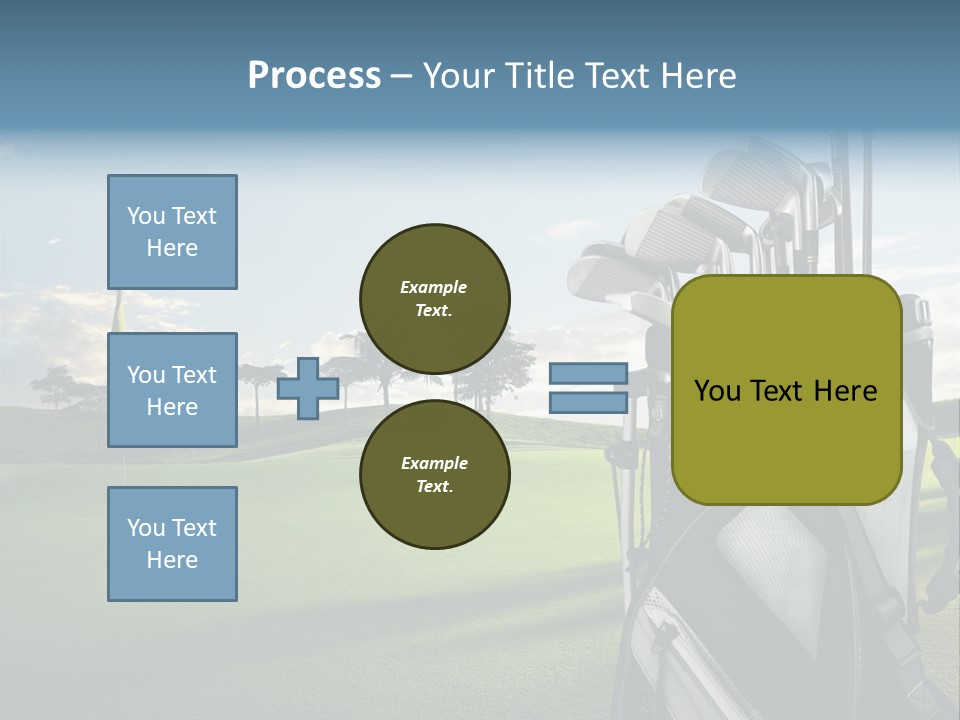 Process – Your Title Text Here

You Text Here

You Text Here

You Text Here

Example Text.

Example Text.

You Text Here